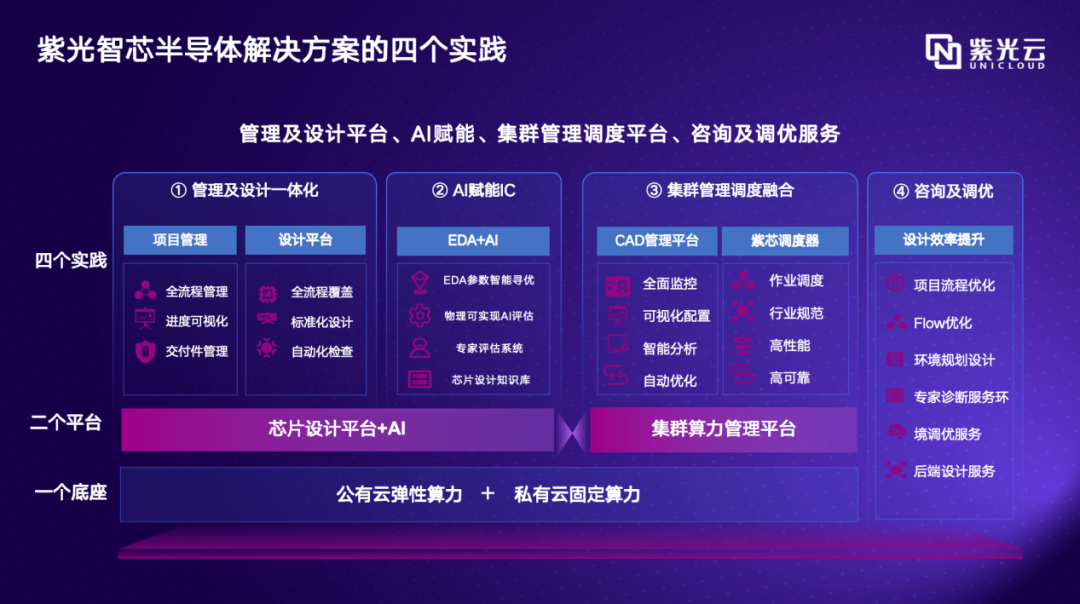 紫光智芯半导体解决方案的四个实践

紫光云
UNICLOUD

管理及设计平台、AI赋能、集群管理调度平台、咨询及调优服务

四个实践

① 管理及设计一体化

项目管理
全流程管理
进度可视化
交付件管理

设计平台
全流程覆盖
标准化设计
自动化检查

② AI赋能IC

EDA+AI
EDA参数智能寻优
物理可实现AI评估
专家评估系统
芯片设计知识库

③ 集群管理调度融合

CAD管理平台
全面监控
可视化配置
智能分析
自动优化

紫芯调度器
作业调度
行业规范
高性能
高可靠

④ 咨询及调优

设计效率提升
项目流程优化
Flow优化
环境规划设计
专家诊断服务环
境调优服务
后端设计服务

二个平台
芯片设计平台+AI
集群算力管理平台

一个底座
公有云弹性算力 + 私有云固定算力